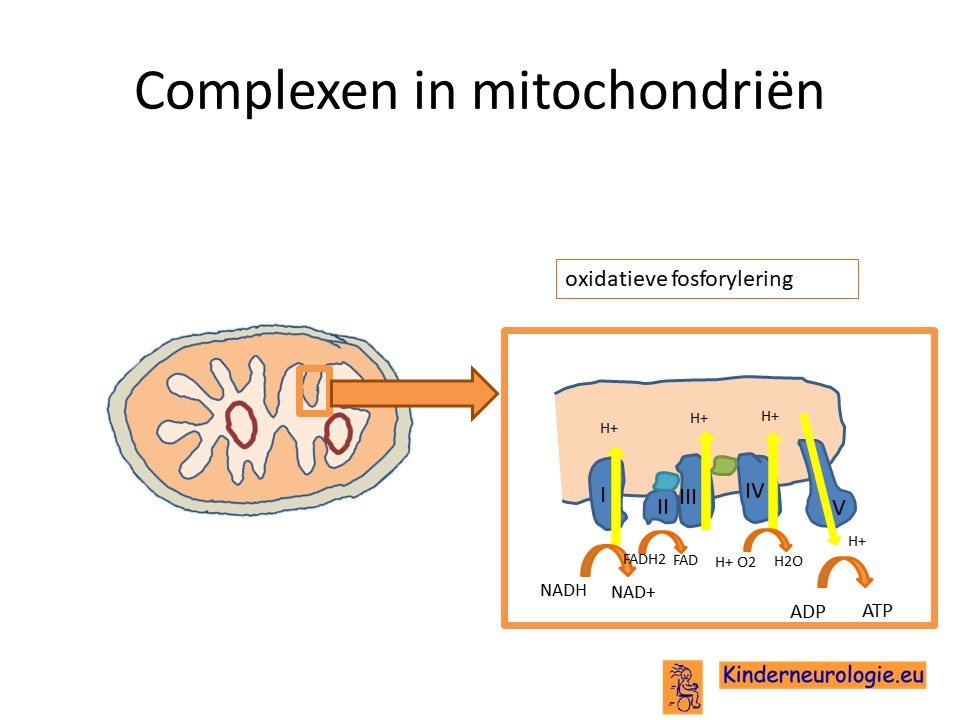 Complexen in mitochondriën

oxidatieve fosforylering

H+
H+
H+
I
II
III
IV
V
H+
FADH2
FAD
H+ O2
H2O
NADH
NAD+
ADP
ATP

Kinderneurologie.eu